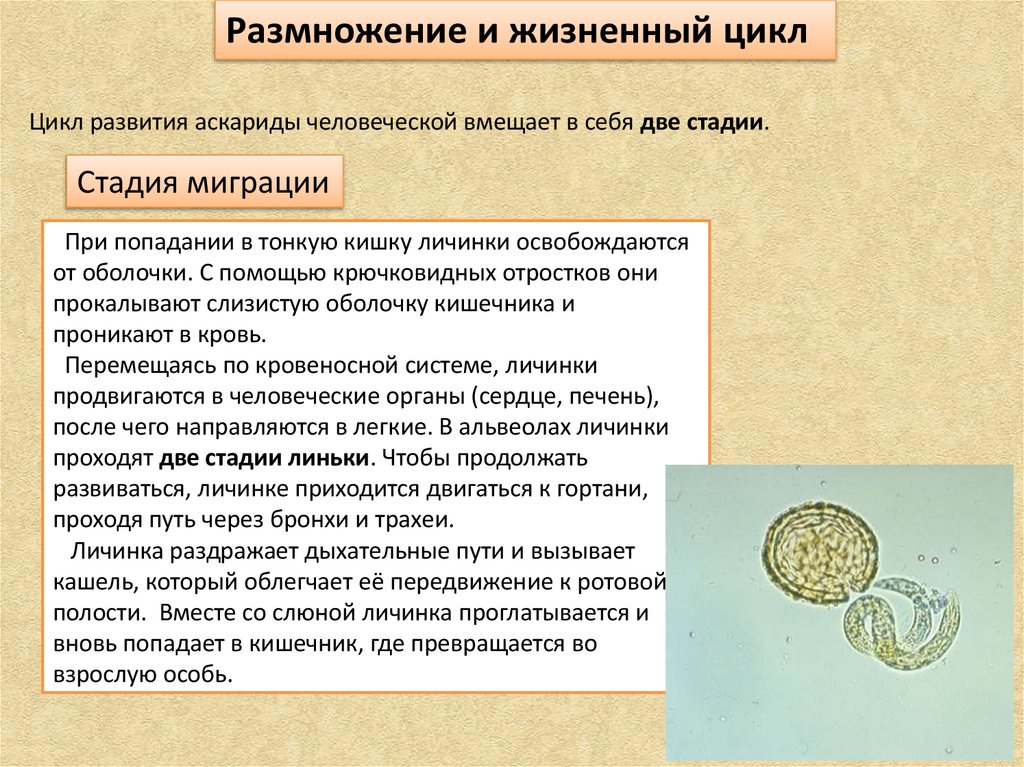 Размножение и жизненный цикл

Цикл развития аскариды человеческой вмещает в себя две стадии.

Стадия миграции

При попадании в тонкую кишку личинки освобождаются от оболочки. С помощью крючковидных отростков они прокалывают слизистую оболочку кишечника и проникают в кровь.

Перемещаясь по кровеносной системе, личинки продвигаются в человеческие органы (сердце, печень), после чего направляются в легкие. В альвеолах личинки проходят две стадии линьки. Чтобы продолжать развиваться, личинке приходится двигаться к гортани, проходя путь через бронхи и трахеи.

Личинка раздражает дыхательные пути и вызывает кашель, который облегчает её передвижение к ротовой полости. Вместе со слюной личинка проглатывается и вновь попадает в кишечник, где превращается во взрослую особь.